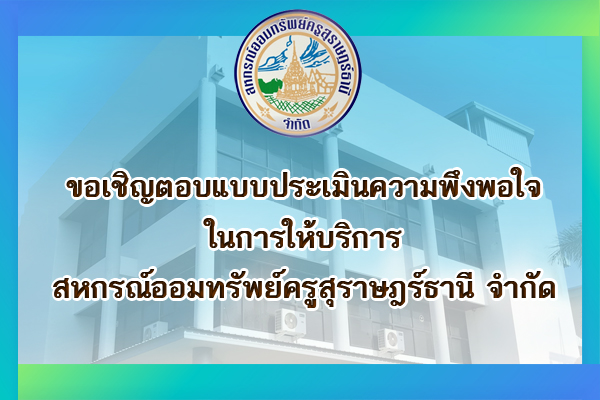 สหกรณ์ออมทรัพย์ครูสุราษฎร์ธานี จำกัด

ขอเชิญตอบแบบประเมินความพึงพอใจ
ในการให้บริการ
สหกรณ์ออมทรัพย์ครูสุราษฎร์ธานี จำกัด